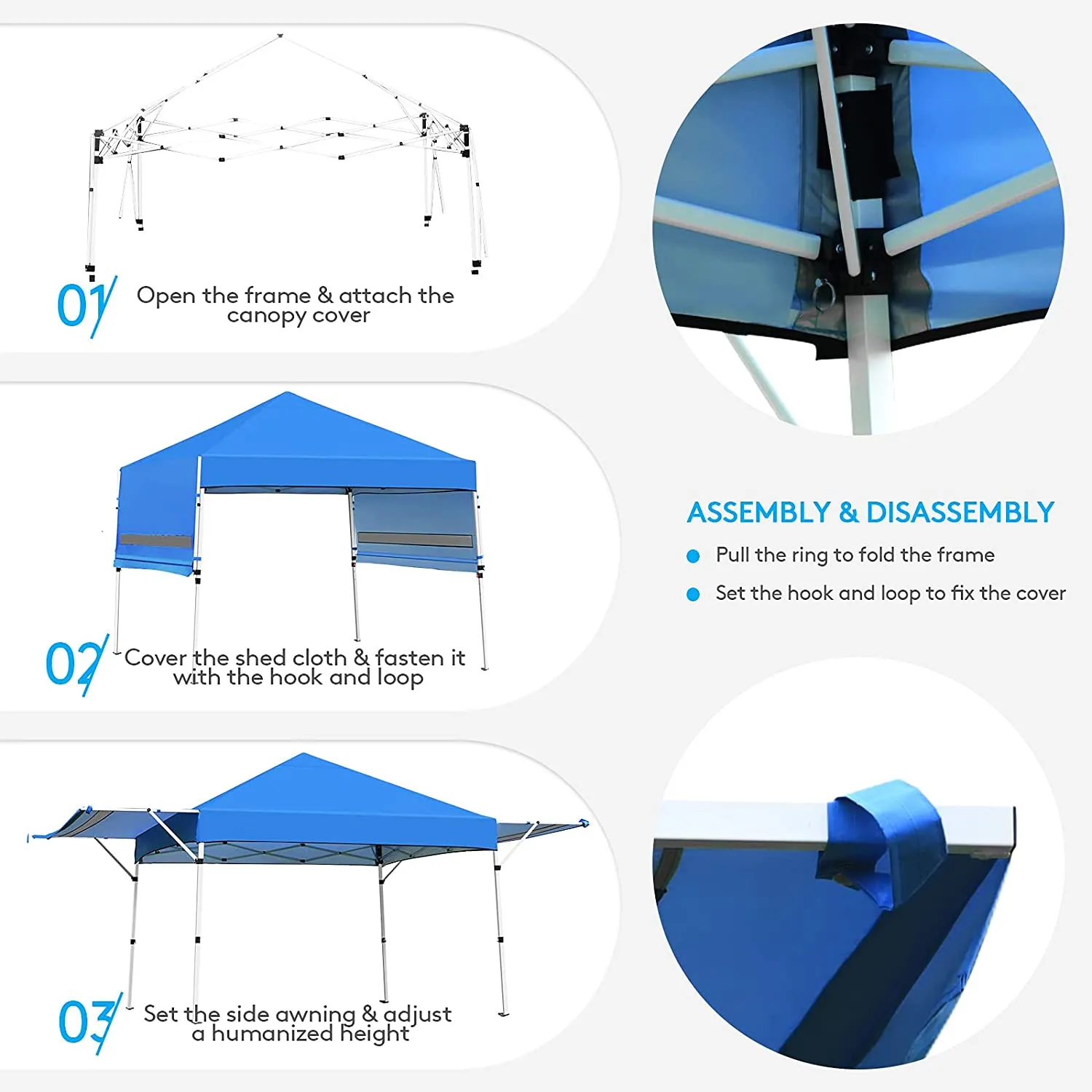 01

Open the frame & attach the canopy cover

02

Cover the shed cloth & fasten it with the hook and loop

03

Set the side awning & adjust a humanized height

ASSEMBLY & DISASSEMBLY

Pull the ring to fold the frame

Set the hook and loop to fix the cover